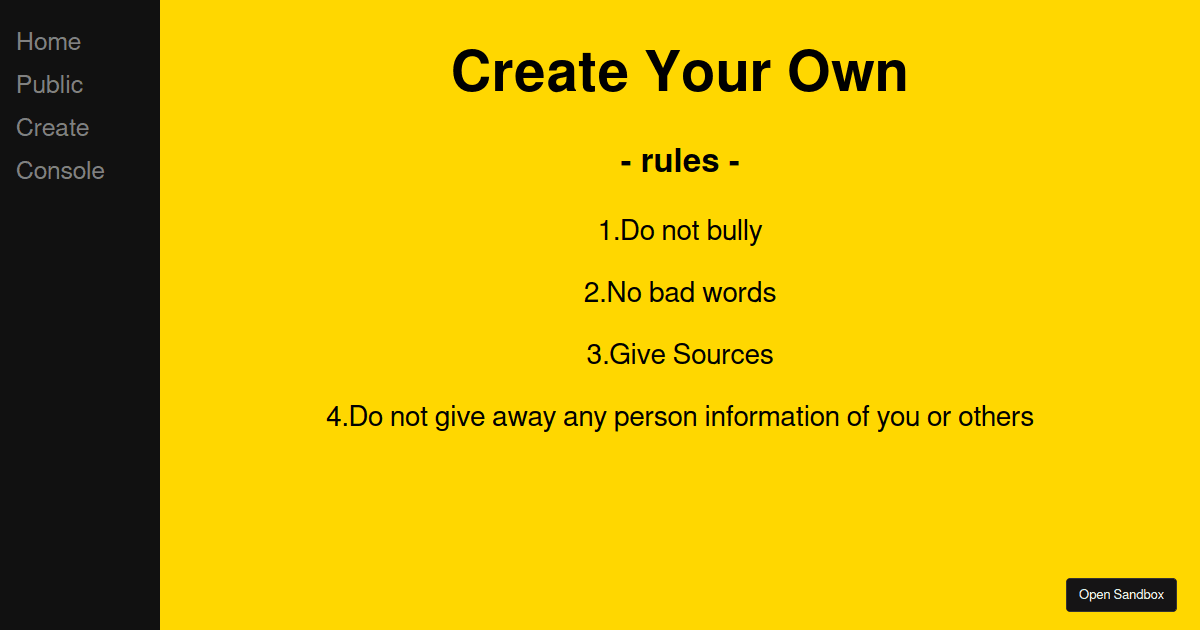 Home
Public
Create
Console

Create Your Own

- rules -

1.Do not bully

2.No bad words

3.Give Sources

4.Do not give away any person information of you or others

Open Sandbox